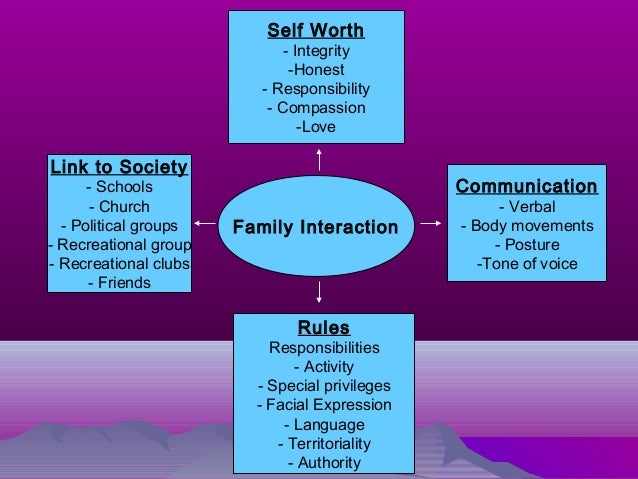 Self Worth
- Integrity
-Honest
- Responsibility
- Compassion
-Love

Link to Society
- Schools
- Church
- Political groups
- Recreational group
- Recreational clubs
- Friends

Family Interaction

Communication
- Verbal
- Body movements
- Posture
-Tone of voice

Rules
Responsibilities
- Activity
- Special privileges
- Facial Expression
- Language
- Territoriality
- Authority